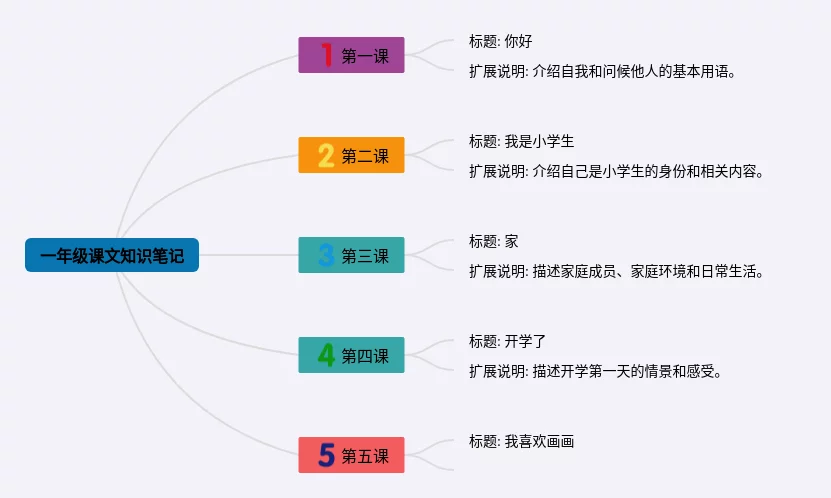 一年级课文知识笔记

1 第一课
标题: 你好
扩展说明: 介绍自我和问候他人的基本用语。

2 第二课
标题: 我是小学生
扩展说明: 介绍自己是小学生的身份和相关内容。

3 第三课
标题: 家
扩展说明: 描述家庭成员、家庭环境和日常生活。

4 第四课
标题: 开学了
扩展说明: 描述开学第一天的情景和感受。

5 第五课
标题: 我喜欢画画